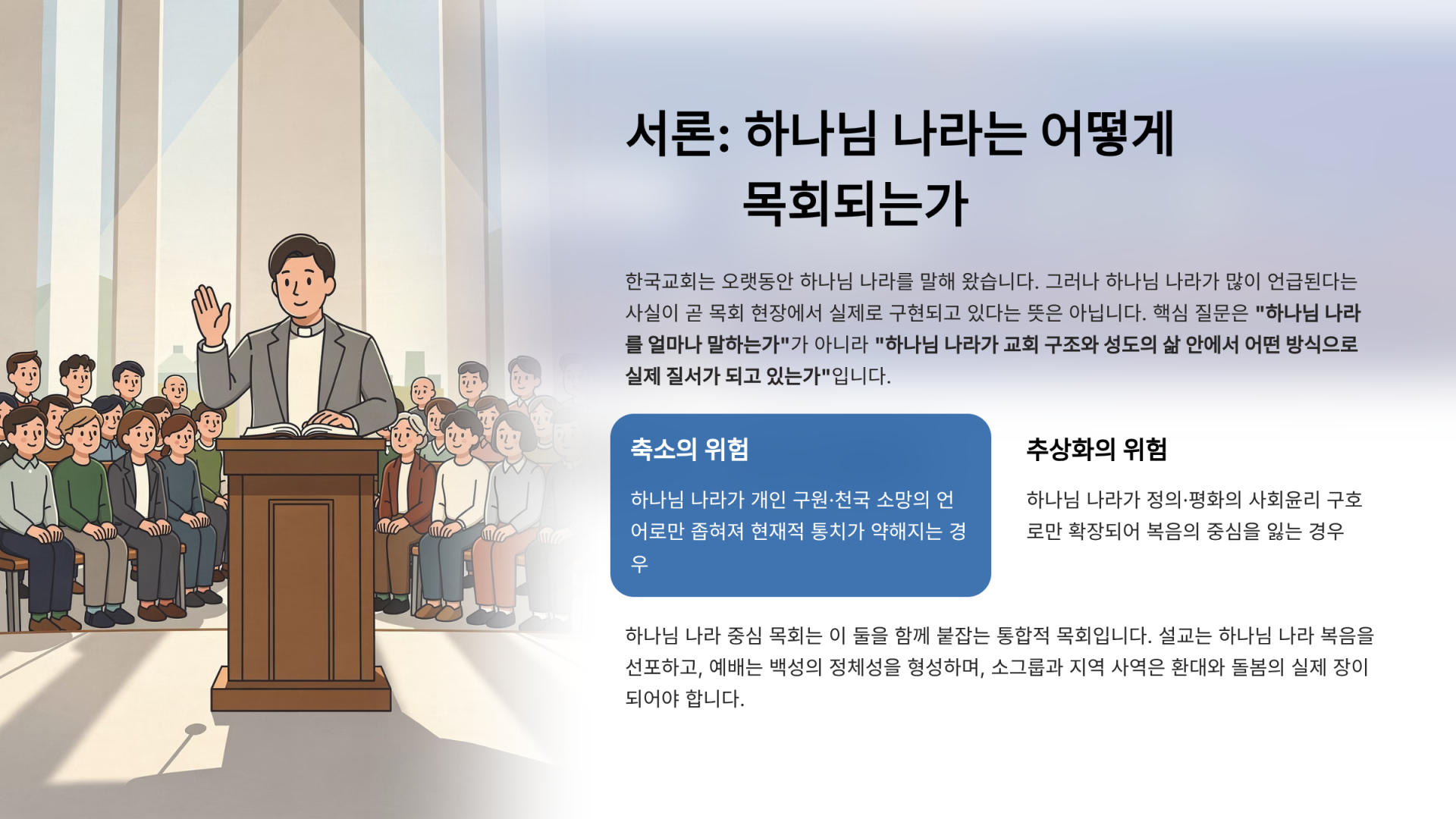 서론: 하나님 나라는 어떻게 목회되는가

한국교회는 오랫동안 하나님 나라를 말해 왔습니다. 그러나 하나님 나라가 많이 언급된다는 사실이 곧 목회 현장에서 실제로 구현되고 있다는 뜻은 아닙니다. 핵심 질문은 "하나님 나라를 얼마나 말하는가"가 아니라 "하나님 나라가 교회 구조와 성도의 삶 안에서 어떤 방식으로 실제 질서가 되고 있는가"입니다.

축소의 위험

하나님 나라가 개인 구원·천국 소망의 언어로만 좁혀져 현재적 통치가 약해지는 경우

추상화의 위험

하나님 나라가 정의·평화의 사회윤리 구호로만 확장되어 복음의 중심을 잃는 경우

하나님 나라 중심 목회는 이 둘을 함께 붙잡는 통합적 목회입니다. 설교는 하나님 나라 복음을 선포하고, 예배는 백성의 정체성을 형성하며, 소그룹과 지역 사역은 환대와 돌봄의 실제 장이 되어야 합니다.